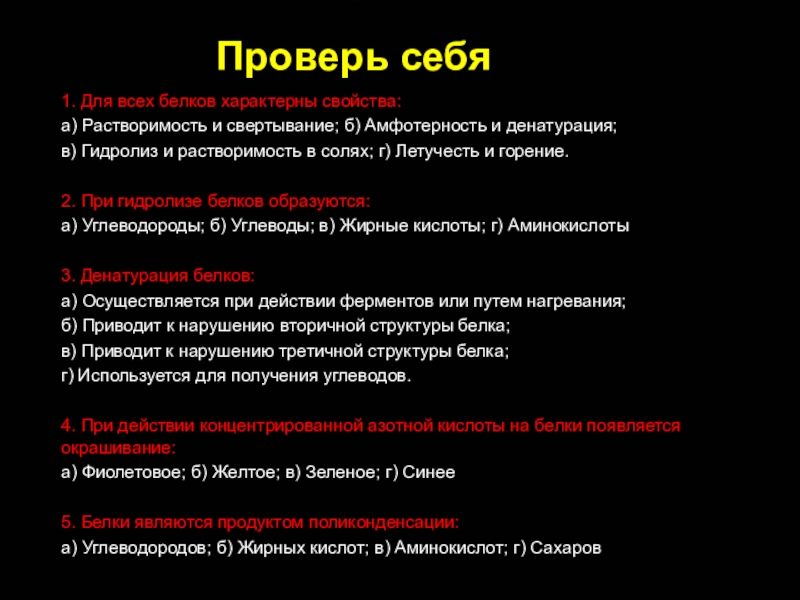 Проверь себя

1. Для всех белков характерны свойства:
а) Растворимость и свертывание; б) Амфотерность и денатурация;
в) Гидролиз и растворимость в солях; г) Летучесть и горение.

2. При гидролизе белков образуются:
а) Углеводороды; б) Углеводы; в) Жирные кислоты; г) Аминокислоты

3. Денатурация белков:
а) Осуществляется при действии ферментов или путем нагревания;
б) Приводит к нарушению вторичной структуры белка;
в) Приводит к нарушению третичной структуры белка;
г) Используется для получения углеводов.

4. При действии концентрированной азотной кислоты на белки появляется окрашивание:
а) Фиолетовое; б) Желтое; в) Зеленое; г) Синее

5. Белки являются продуктом поликонденсации:
а) Углеводородов; б) Жирных кислот; в) Аминокислот; г) Сахаров